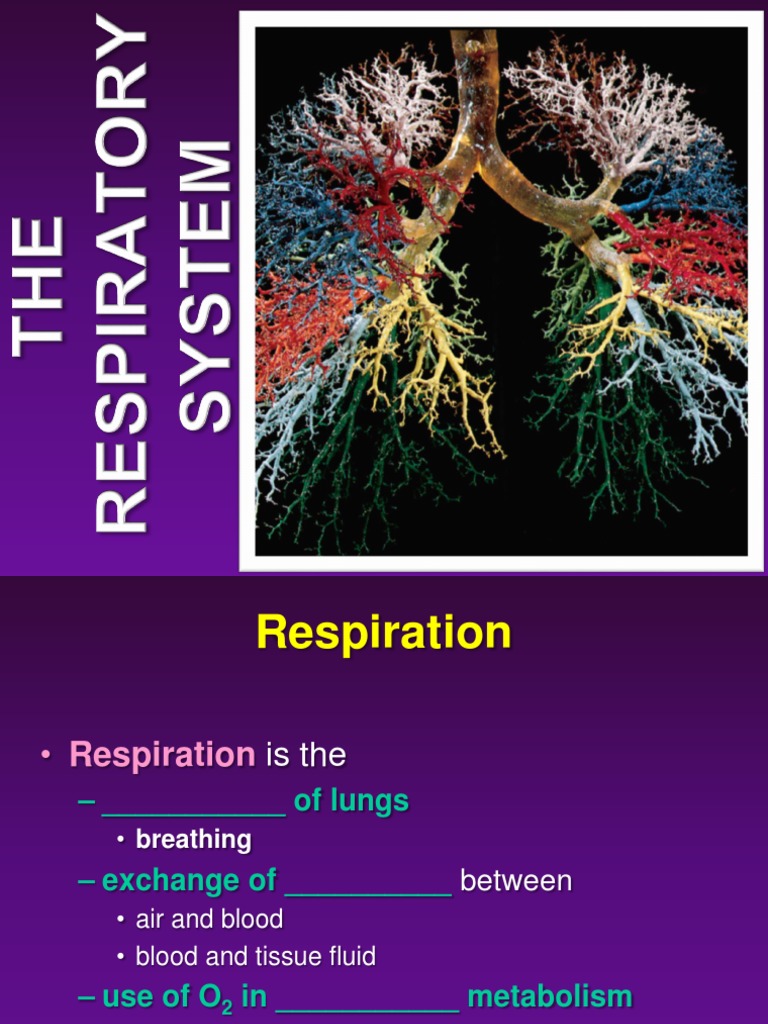 THE RESPIRATORY SYSTEM

Respiration

• Respiration is the

– ___________ of lungs

• breathing

– exchange of __________ between

• air and blood

• blood and tissue fluid

– use of $O_2$ in ___________ metabolism